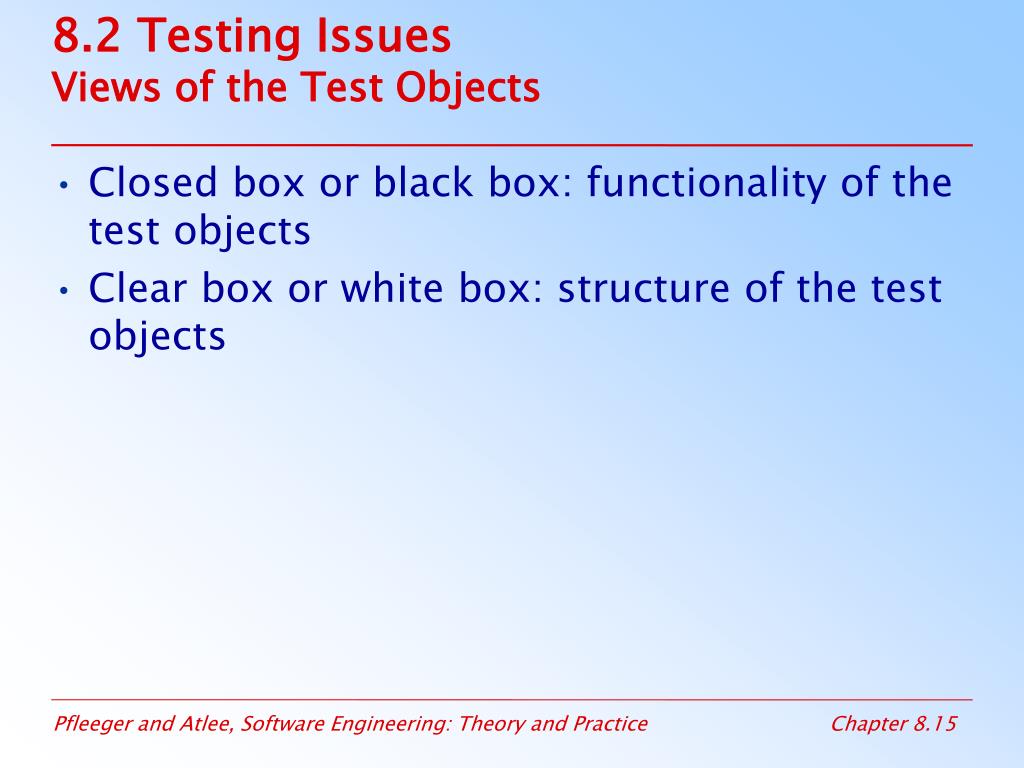 8.2 Testing Issues
Views of the Test Objects

• Closed box or black box: functionality of the test objects
• Clear box or white box: structure of the test objects

Pfleeger and Atlee, Software Engineering: Theory and Practice

Chapter 8.15